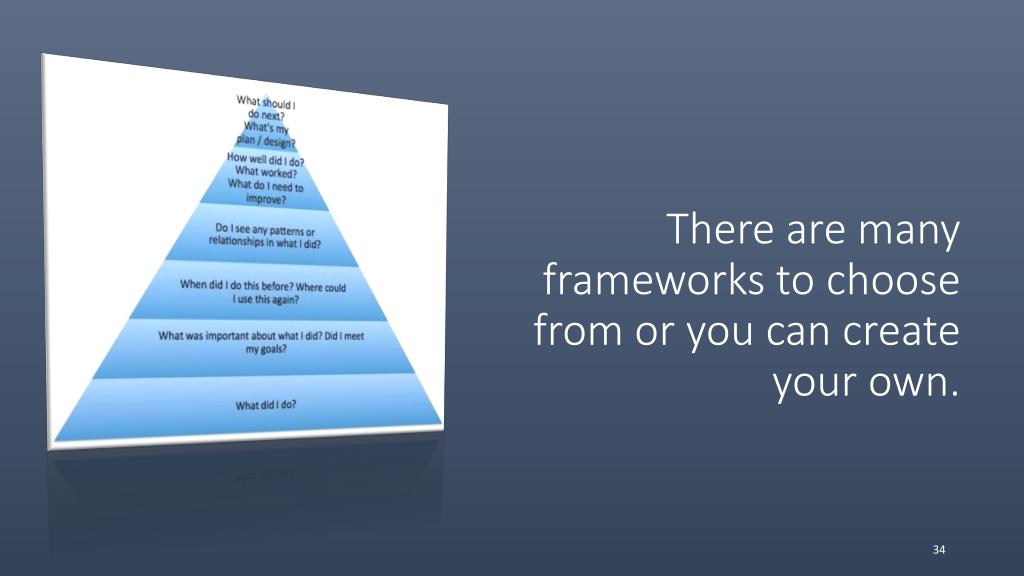 What should I do next? What's my plan / design?

How well did I do? What worked? What do I need to improve?

Do I see any patterns or relationships in what I did?

When did I do this before? Where could I use this again?

What was important about what I did? Did I meet my goals?

What did I do?

There are many frameworks to choose from or you can create your own.

34